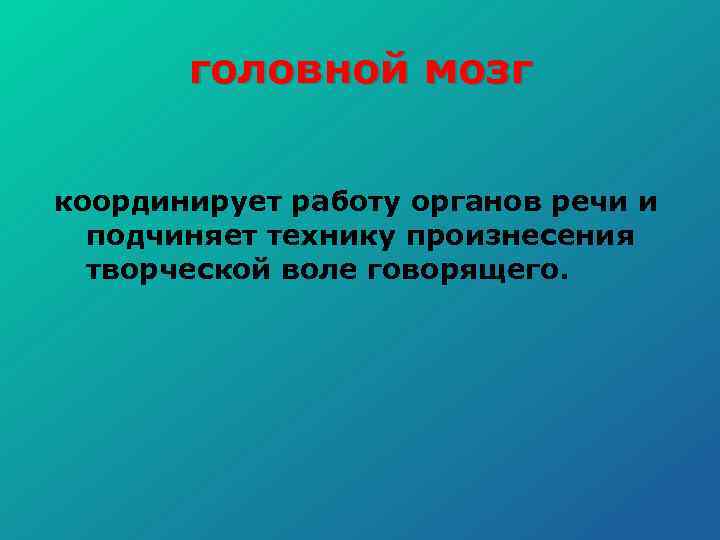 головной мозг

координирует работу органов речи и подчиняет технику произнесения творческой воле говорящего.